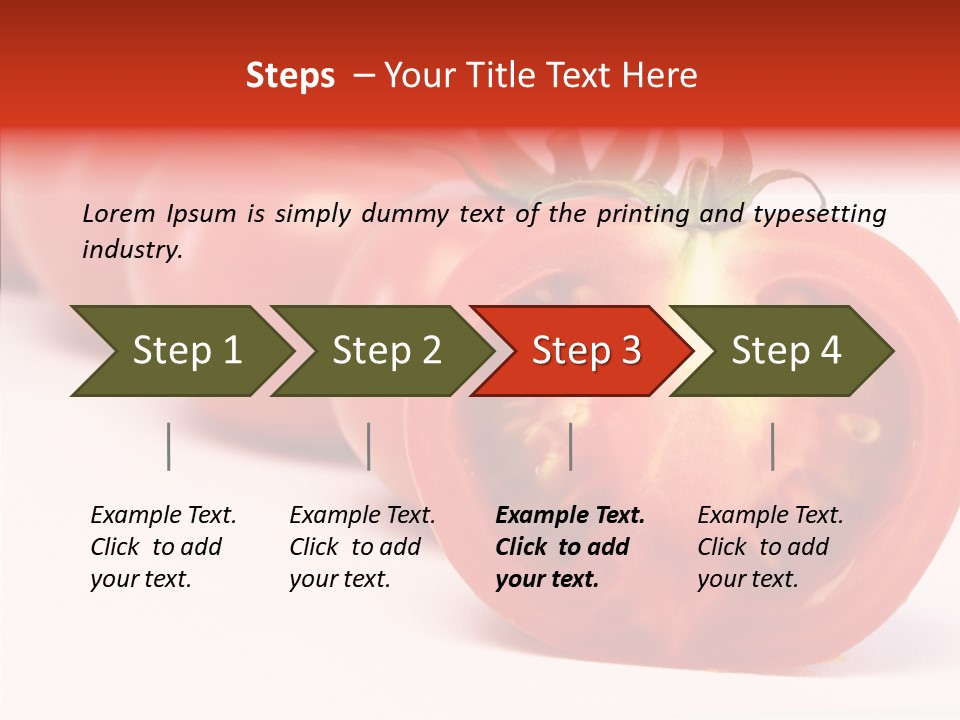 Steps – Your Title Text Here

Lorem Ipsum is simply dummy text of the printing and typesetting industry.

Step 1

Step 2

Step 3

Step 4

Example Text. Click to add your text.

Example Text. Click to add your text.

Example Text. Click to add your text.

Example Text. Click to add your text.